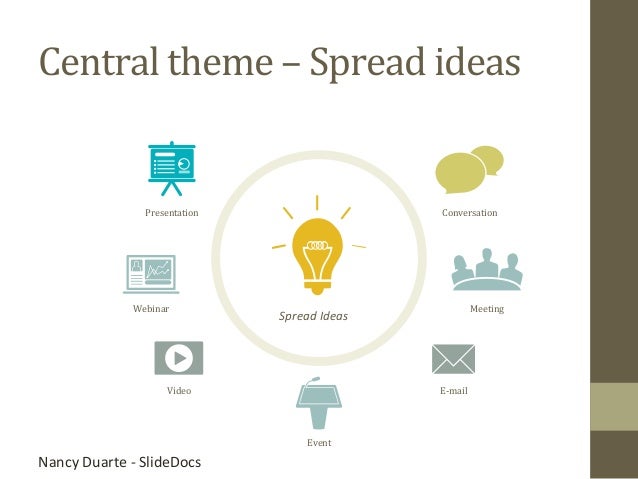 Central theme – Spread ideas

Presentation

Conversation

Webinar

Spread Ideas

Meeting

Video

E-mail

Event

Nancy Duarte - SlideDocs